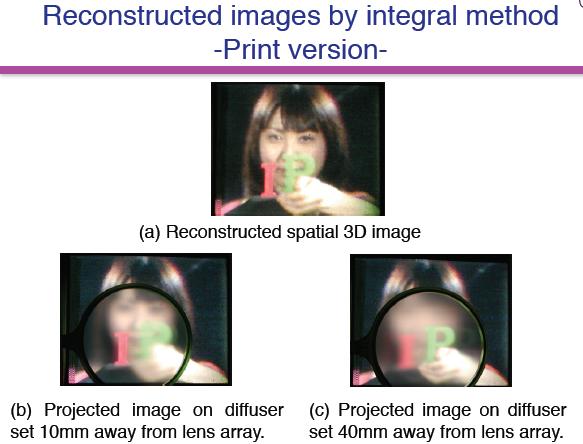 Reconstructed images by integral method
-Print version-

IP

(a) Reconstructed spatial 3D image

IP

IP

(b) Projected image on diffuser set 10mm away from lens array.

(c) Projected image on diffuser set 40mm away from lens array.